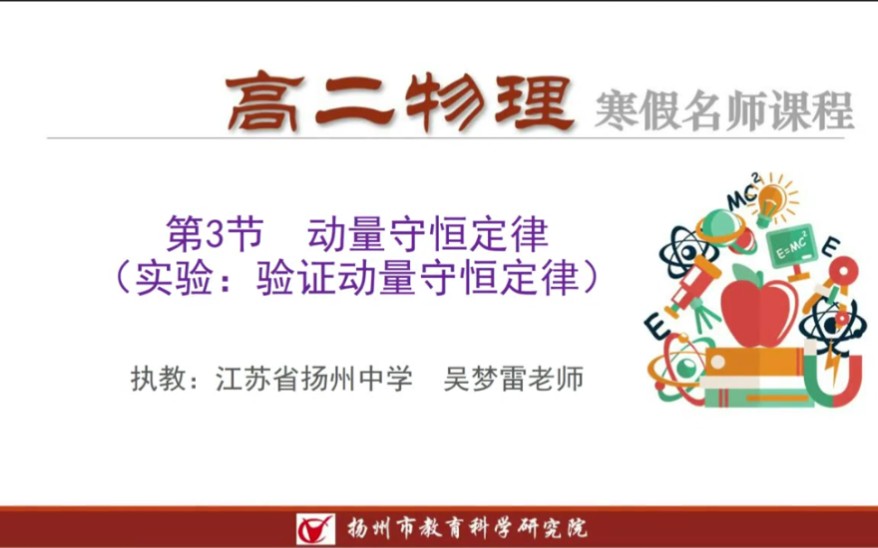 高二物理 寒假名师课程

第3节 动量守恒定律
（实验：验证动量守恒定律）

执教：江苏省扬州中学 吴梦雷老师

$MC^2$

$E=MC^2$

E

E

扬州市教育科学研究院